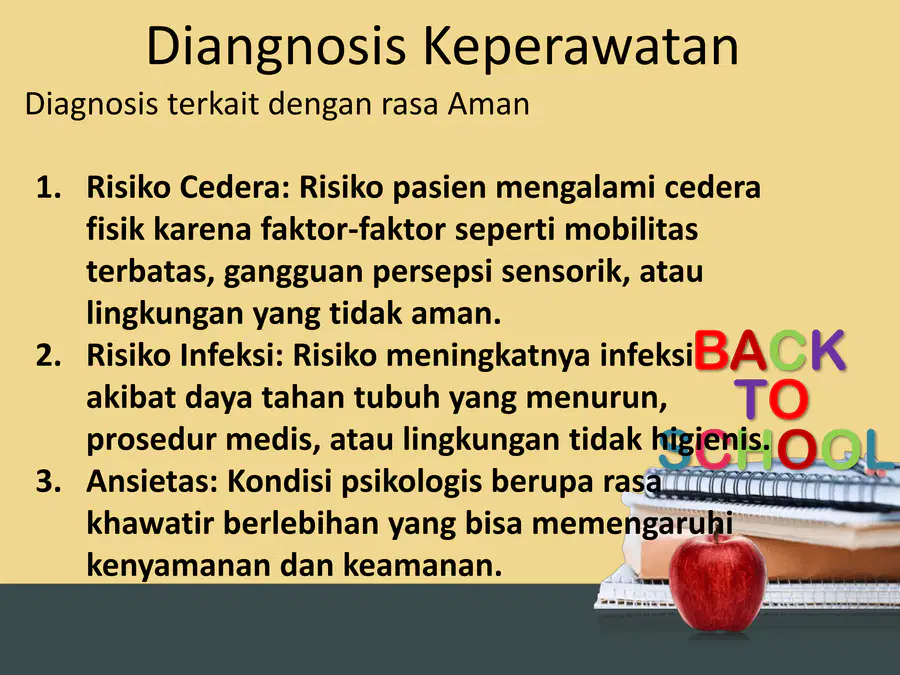 Diangnosis Keperawatan

Diagnosis terkait dengan rasa Aman

1. Risiko Cedera: Risiko pasien mengalami cedera fisik karena faktor-faktor seperti mobilitas terbatas, gangguan persepsi sensorik, atau lingkungan yang tidak aman.
2. Risiko Infeksi: Risiko meningkatnya infeksi akibat daya tahan tubuh yang menurun, prosedur medis, atau lingkungan tidak higienis.
3. Ansietas: Kondisi psikologis berupa rasa khawatir berlebihan yang bisa memengaruhi kenyamanan dan keamanan.

BACK TO SCHOOL